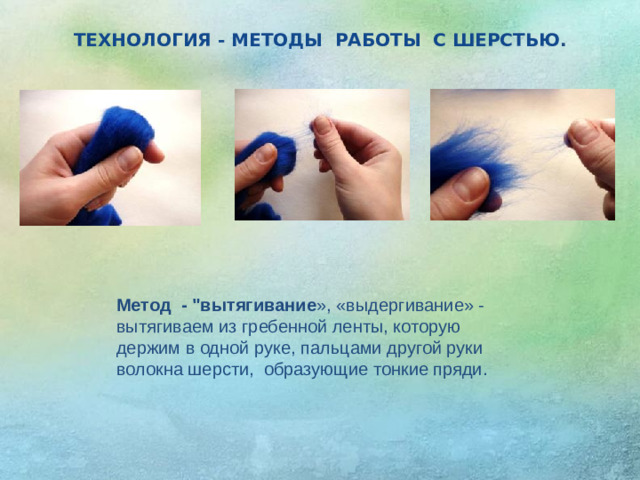 ТЕХНОЛОГИЯ - МЕТОДЫ РАБОТЫ С ШЕРСТЬЮ.

Метод - "вытягивание», «выдергивание» - вытягиваем из гребенной ленты, которую держим в одной руке, пальцами другой руки волокна шерсти, образующие тонкие пряди.